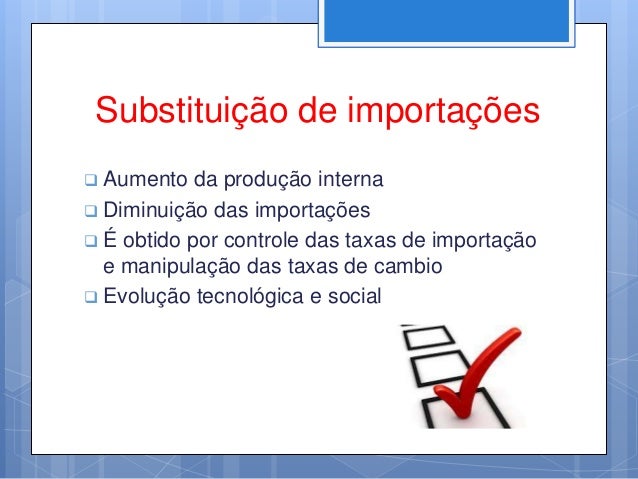 Substituição de importações

❑ Aumento da produção interna
❑ Diminuição das importações
❑ É obtido por controle das taxas de importação e manipulação das taxas de cambio
❑ Evolução tecnológica e social